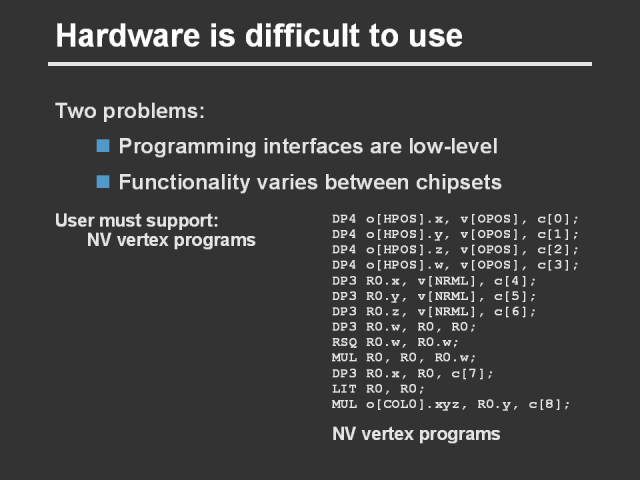 Hardware is difficult to use

Two problems:

Programming interfaces are low-level

Functionality varies between chipsets

User must support:
NV vertex programs

DP4 o[HPOS].x, v[OPOS], c[0];
DP4 o[HPOS].y, v[OPOS], c[1];
DP4 o[HPOS].z, v[OPOS], c[2];
DP4 o[HPOS].w, v[OPOS], c[3];
DP3 R0.x, v[NRML], c[4];
DP3 R0.y, v[NRML], c[5];
DP3 R0.z, v[NRML], c[6];
DP3 R0.w, R0, R0;
RSQ R0.w, R0.w;
MUL R0, R0, R0.w;
DP3 R0.x, R0, c[7];
LIT R0, R0;
MUL o[COL0].xyz, R0.y, c[8];

NV vertex programs